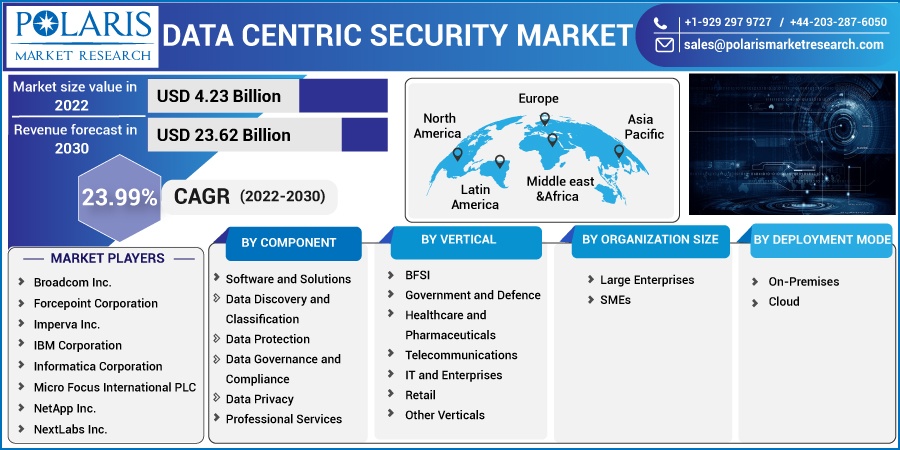 POLARIS
MARKET RESEARCH

DATA CENTRIC SECURITY MARKET

+1-929 297 9727 / +44-203-287-6050
sales@polarismarketresearch.com

Market size value in 2022
USD 4.23 Billion

Revenue forecast in 2030
USD 23.62 Billion

23.99%
CAGR (2022-2030)

North America
Europe
Asia Pacific
Latin America
Middle east &Africa

MARKET PLAYERS
Broadcom Inc.
Forcepoint Corporation
Imperva Inc.
IBM Corporation
Informatica Corporation
Micro Focus International PLC
NetApp Inc.
NextLabs Inc.

BY COMPONENT
Software and Solutions
Data Discovery and Classification
Data Protection
Data Governance and Compliance
Data Privacy
Professional Services

BY VERTICAL
BFSI
Government and Defence
Healthcare and Pharmaceuticals
Telecommunications
IT and Enterprises
Retail
Other Verticals

BY ORGANIZATION SIZE
Large Enterprises
SMEs

BY DEPLOYMENT MODE
On-Premises
Cloud